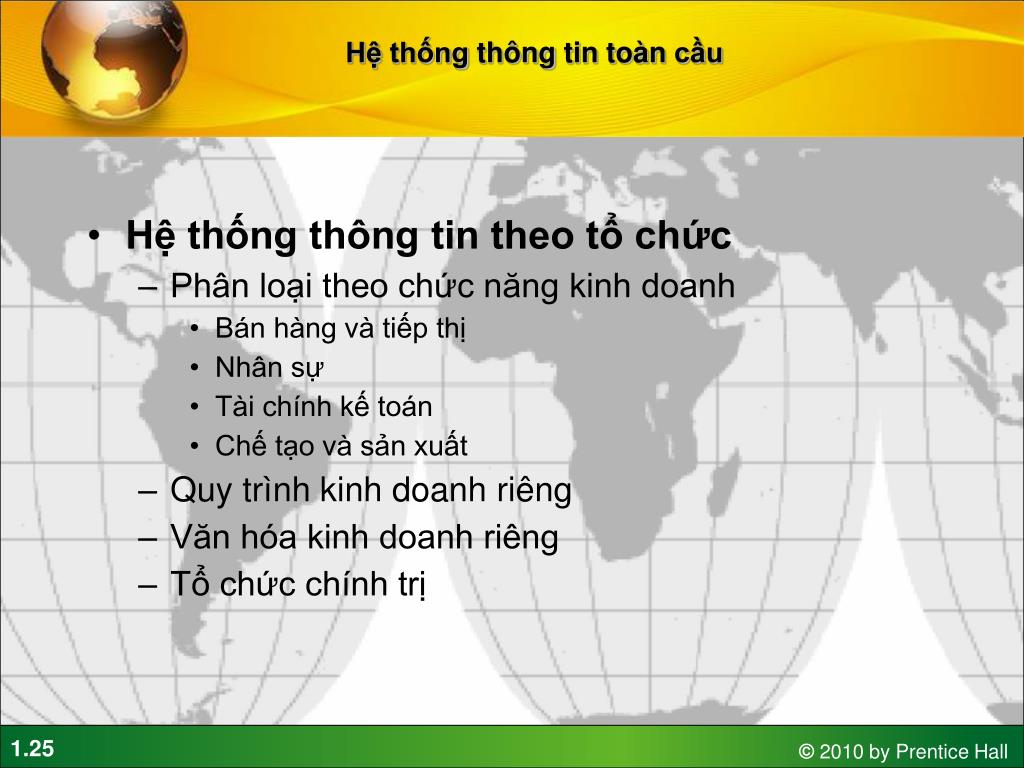 Hệ thống thông tin toàn cầu

• Hệ thống thông tin theo tổ chức
– Phân loại theo chức năng kinh doanh
• Bán hàng và tiếp thị
• Nhân sự
• Tài chính kế toán
• Chế tạo và sản xuất
– Quy trình kinh doanh riêng
– Văn hóa kinh doanh riêng
– Tổ chức chính trị

1.25

© 2010 by Prentice Hall